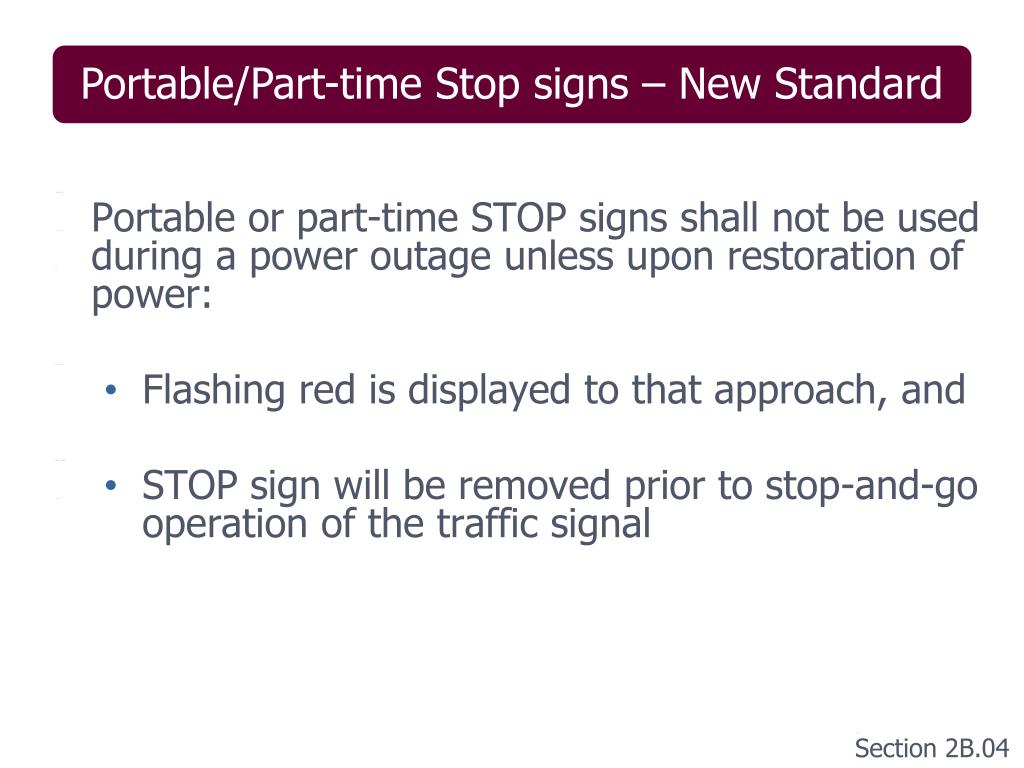 Portable/Part-time Stop signs – New Standard

Portable or part-time STOP signs shall not be used during a power outage unless upon restoration of power:

• Flashing red is displayed to that approach, and

• STOP sign will be removed prior to stop-and-go operation of the traffic signal

Section 2B.04